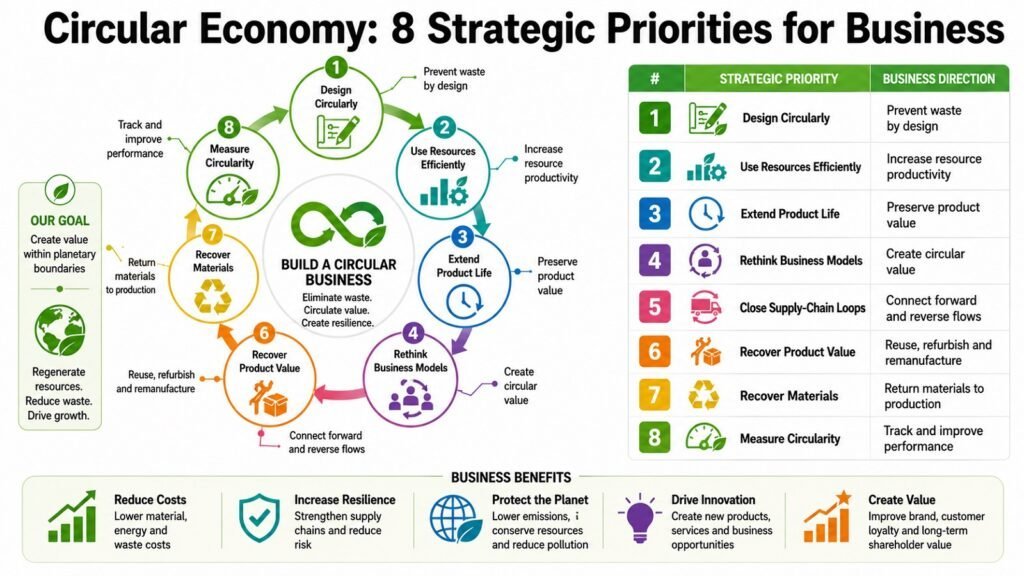 Circular Economy: 8 Strategic Priorities for Business

OUR GOAL
Create value within planetary boundaries

Regenerate resources. Reduce waste. Drive growth.

1 Design Circularly
Prevent waste by design

2 Use Resources Efficiently
Increase resource productivity

3 Extend Product Life
Preserve product value

4 Rethink Business Models
Create circular value

Connect forward and reverse flows

6 Recover Product Value
Reuse, refurbish and remanufacture

7 Recover Materials
Return materials to production

8 Measure Circularity
Track and improve performance

BUILD A CIRCULAR BUSINESS
Eliminate waste. Circulate value. Create resilience.

| # | STRATEGIC PRIORITY | BUSINESS DIRECTION |
|---|---|---|
| 1 | Design Circularly | Prevent waste by design |
| 2 | Use Resources Efficiently | Increase resource productivity |
| 3 | Extend Product Life | Preserve product value |
| 4 | Rethink Business Models | Create circular value |
| 5 | Close Supply-Chain Loops | Connect forward and reverse flows |
| 6 | Recover Product Value | Reuse, refurbish and remanufacture |
| 7 | Recover Materials | Return materials to production |
| 8 | Measure Circularity | Track and improve performance |

BUSINESS BENEFITS

Reduce Costs
Lower material, energy and waste costs

Increase Resilience
Strengthen supply chains and reduce risk

Protect the Planet
Lower emissions, conserve resources and reduce pollution

Drive Innovation
Create new products, services and business opportunities

Create Value
Improve brand, customer loyalty and long-term shareholder value